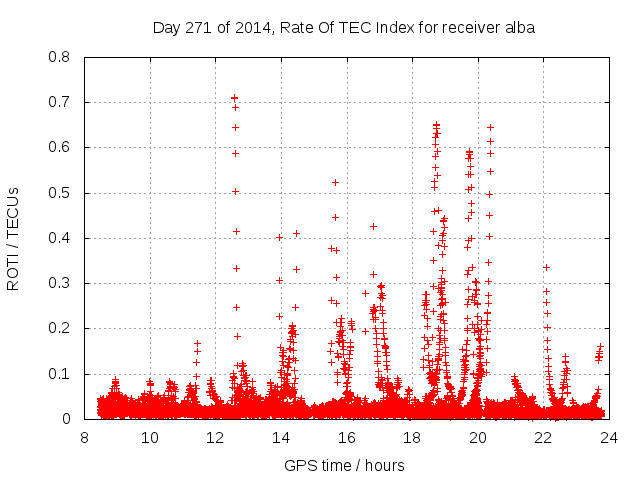 Day 271 of 2014, Rate Of TEC Index for receiver alba

ROTI / TECUs

0.8
0.7
0.6
0.5
0.4
0.3
0.2
0.1
0

8
10
12
14
16
18
20
22
24

GPS time / hours